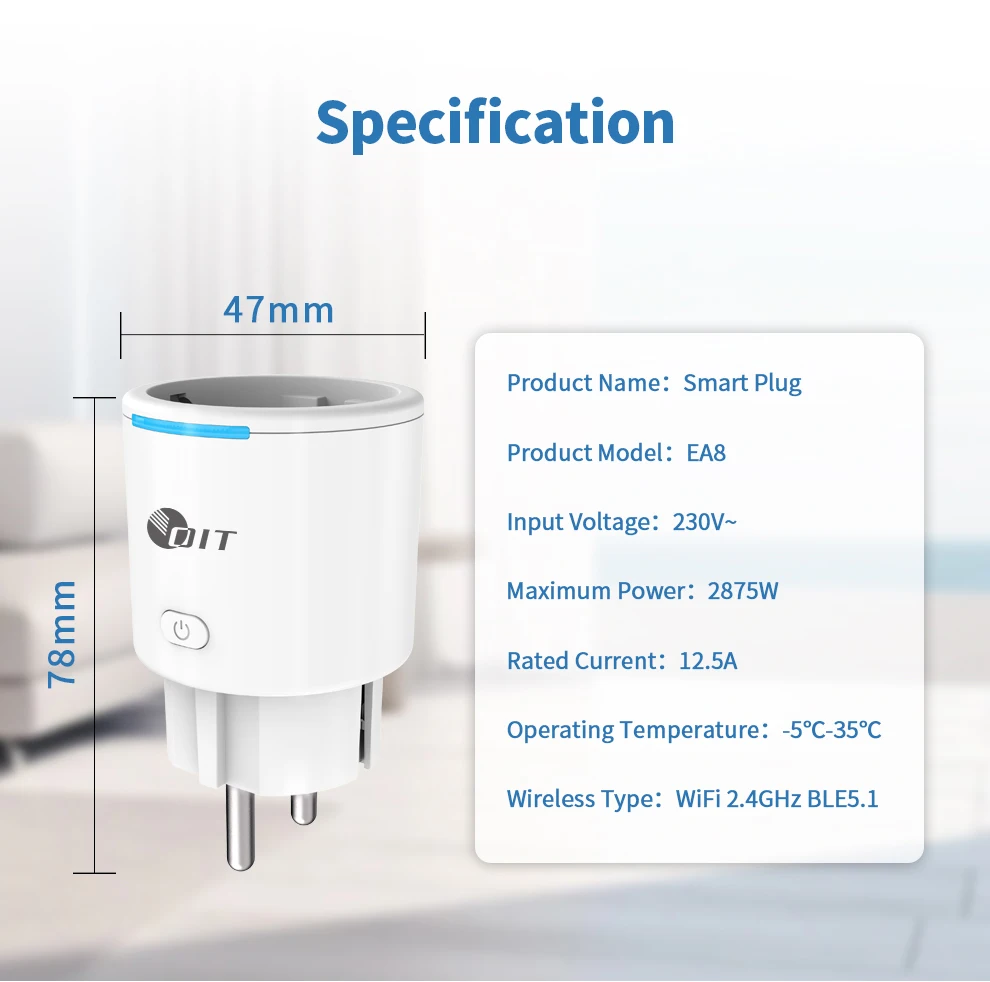 Specification

47mm

78mm

QIT

Product Name：Smart Plug

Product Model：EA8

Input Voltage：230V~

Maximum Power：2875W

Rated Current：12.5A

Operating Temperature：-5℃-35℃

Wireless Type：WiFi 2.4GHz BLE5.1